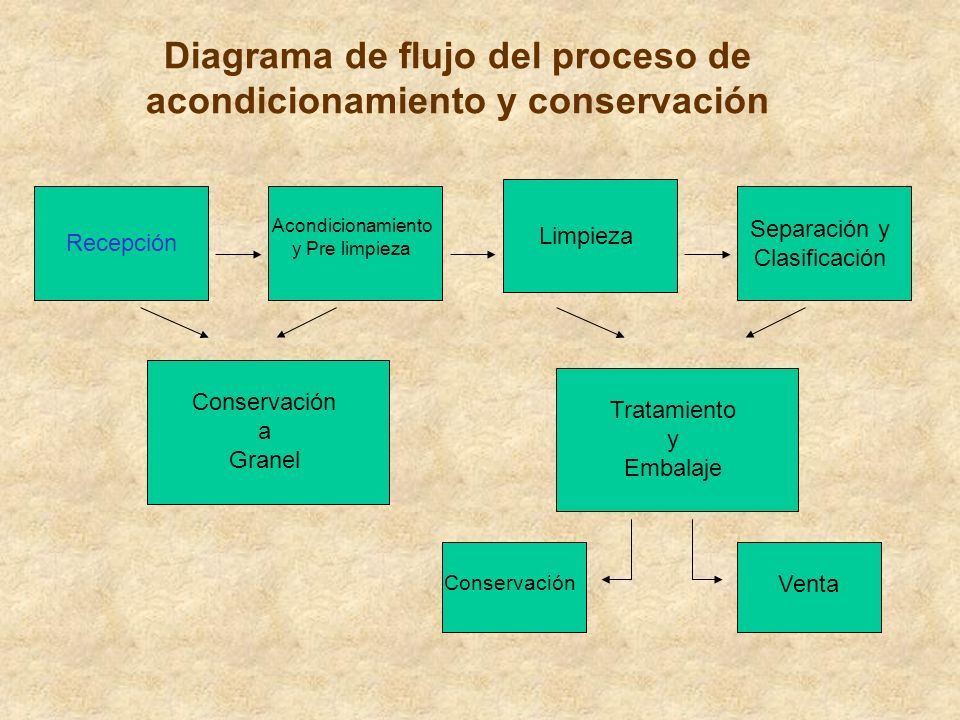 Diagrama de flujo del proceso de acondicionamiento y conservación

Recepción

Acondicionamiento y Pre limpieza

Limpieza

Separación y Clasificación

Conservación a Granel

Tratamiento y Embalaje

Conservación

Venta